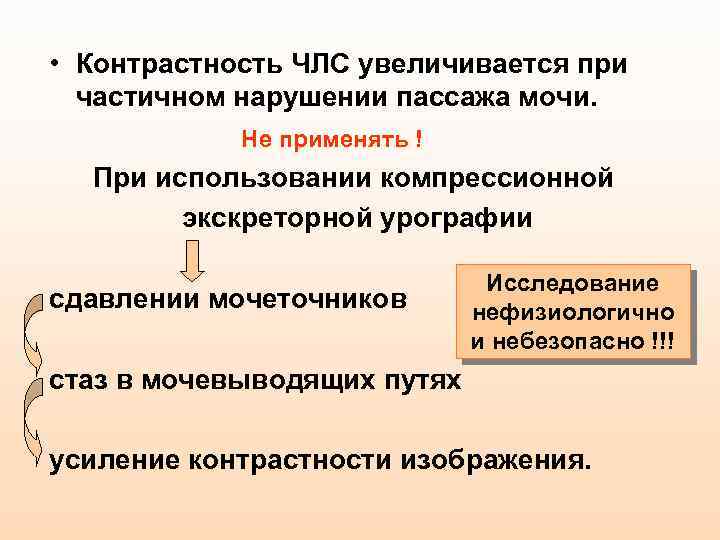 • Контрастность ЧЛС увеличивается при частичном нарушении пассажа мочи.

Не применять !

При использовании компрессионной экскреторной урографии

сдавлении мочеточников

Исследование нефизиологично и небезопасно !!!

стаз в мочевыводящих путях

усиление контрастности изображения.